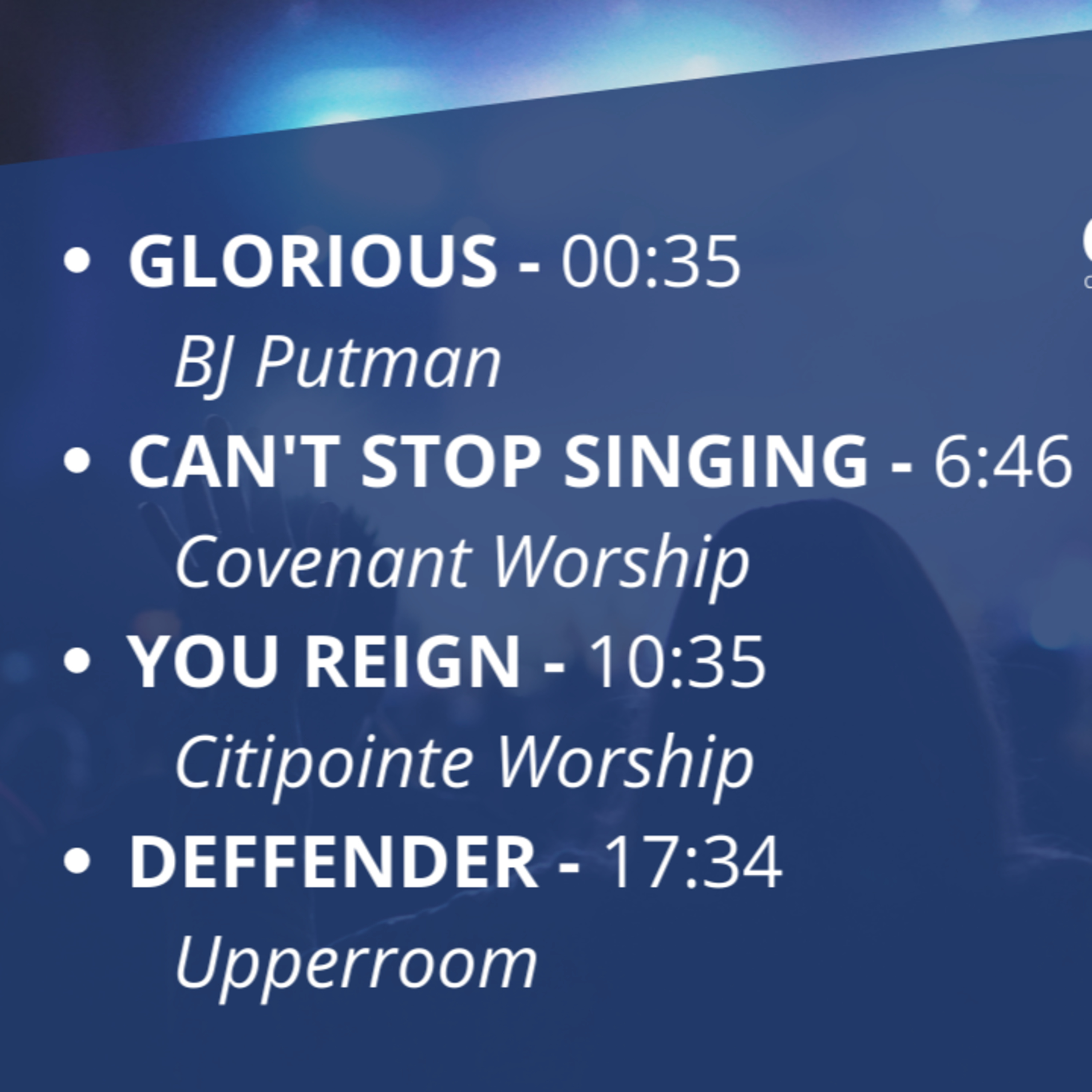 • GLORIOUS - 00:35
BJ Putman
• CAN'T STOP SINGING - 6:46
Covenant Worship
• YOU REIGN - 10:35
Citipointe Worship
• DEFFENDER - 17:34
Upperroom